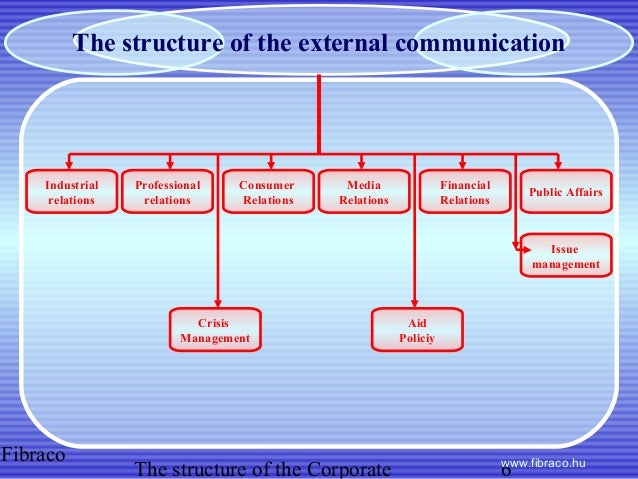 The structure of the external communication

Industrial relations

Professional relations

Consumer Relations

Media Relations

Financial Relations

Public Affairs

Issue management

Crisis Management

Aid Policiy

Fibraco

The structure of the Corporate

6

www.fibraco.hu